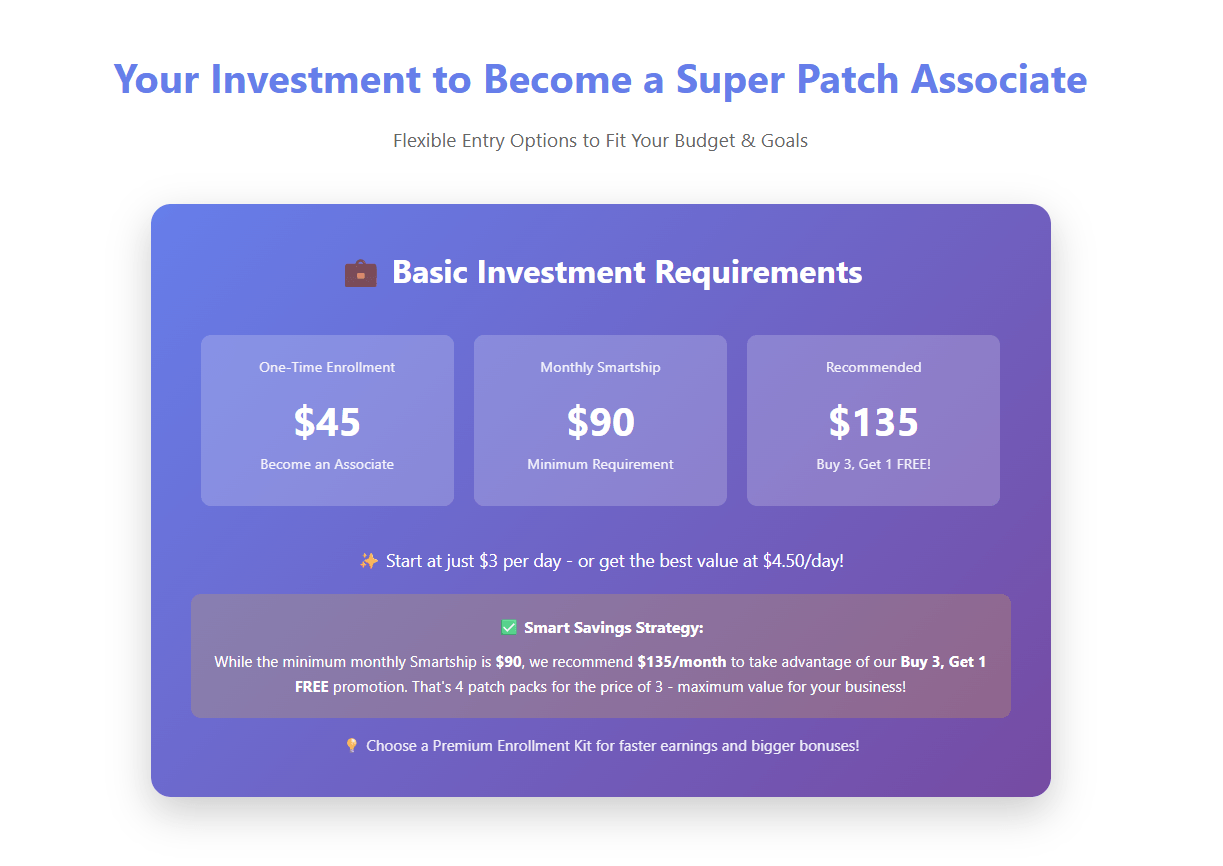 Your Investment to Become a Super Patch Associate

Flexible Entry Options to Fit Your Budget & Goals

💼 Basic Investment Requirements

One-Time Enrollment
$45
Become an Associate

Monthly Smartship
$90
Minimum Requirement

Recommended
$135
Buy 3, Get 1 FREE!

✨ Start at just $3 per day - or get the best value at $4.50/day!

✅ Smart Savings Strategy:

While the minimum monthly Smartship is $90, we recommend $135/month to take advantage of our Buy 3, Get 1 FREE promotion. That's 4 patch packs for the price of 3 - maximum value for your business!

💡 Choose a Premium Enrollment Kit for faster earnings and bigger bonuses!